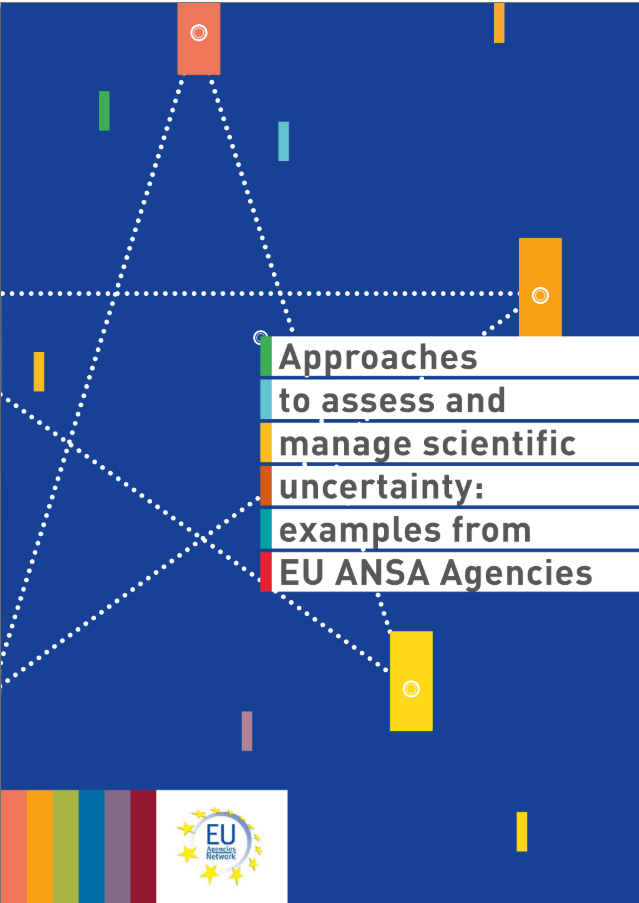 Approaches to assess and manage scientific uncertainty: examples from EU ANSA Agencies

EU Agencies Network